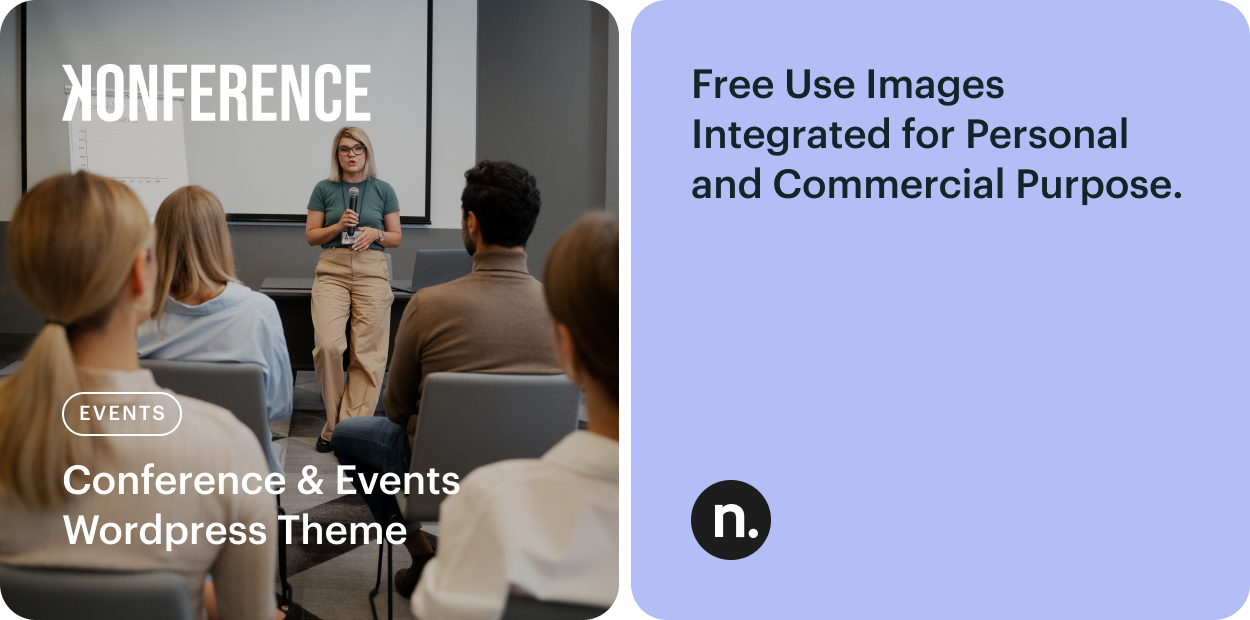 KONFERENCE

EVENTS

Conference & Events Wordpress Theme

Free Use Images Integrated for Personal and Commercial Purpose.

n.